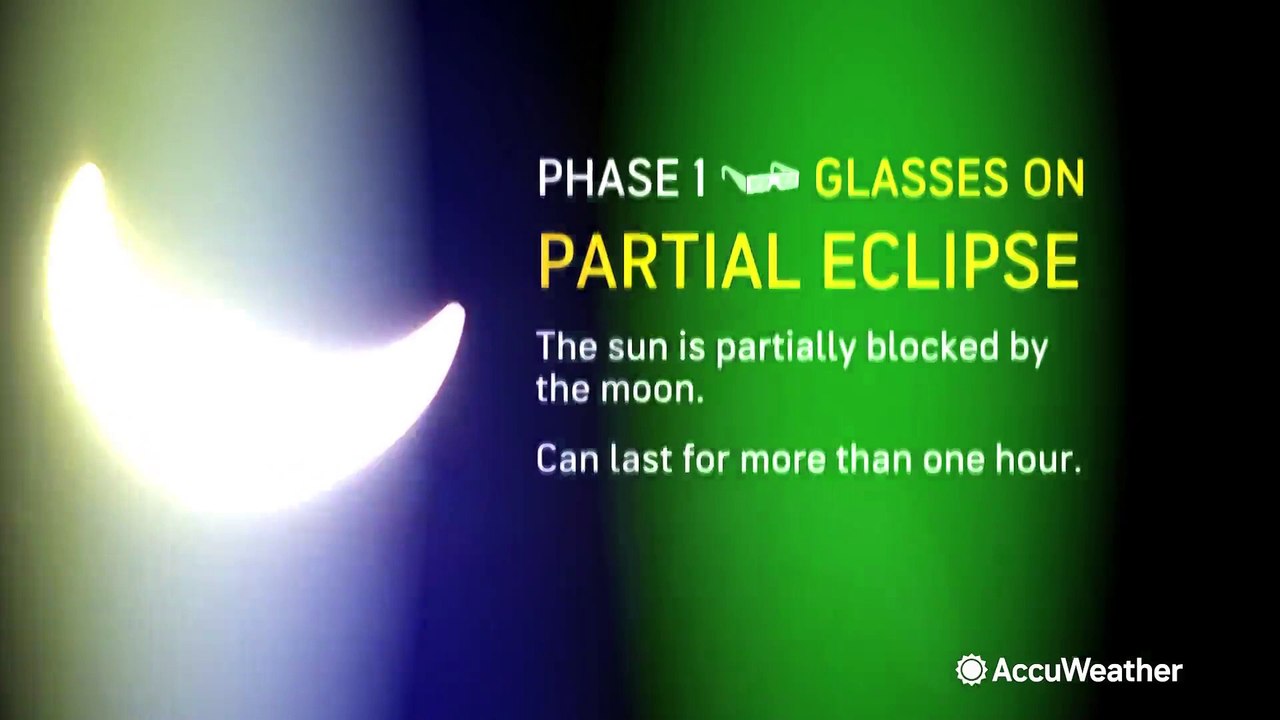 PHASE 1 GLASSES ON

PARTIAL ECLIPSE

The sun is partially blocked by the moon.

Can last for more than one hour.

AccuWeather